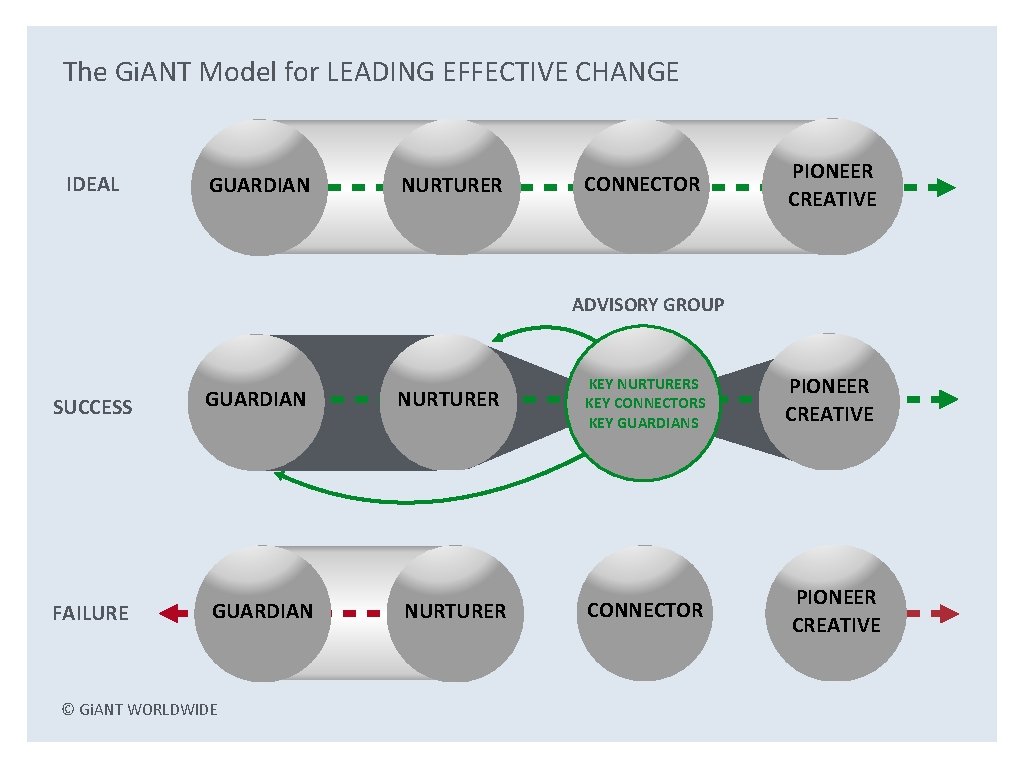 The GiANT Model for LEADING EFFECTIVE CHANGE

IDEAL
GUARDIAN
NURTURER
CONNECTOR
PIONEER CREATIVE

ADVISORY GROUP

SUCCESS
GUARDIAN
NURTURER
KEY NURTURERS
KEY CONNECTORS
KEY GUARDIANS
PIONEER CREATIVE

FAILURE
GUARDIAN
NURTURER
CONNECTOR
PIONEER CREATIVE

© GiANT WORLDWIDE